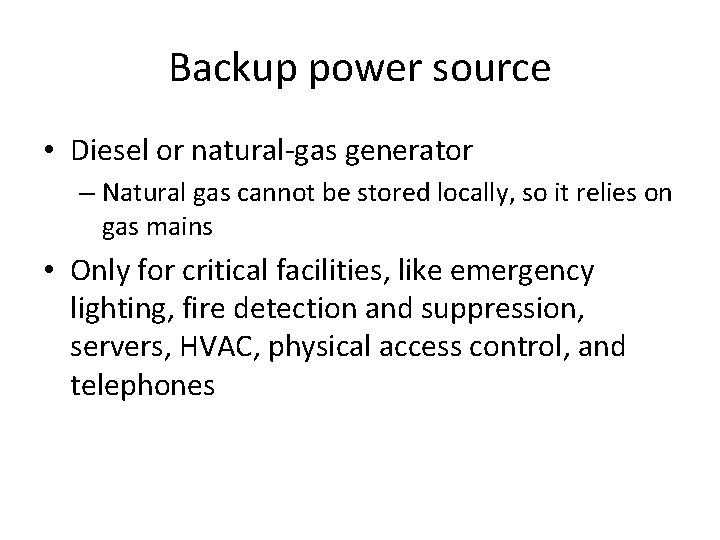 Backup power source

• Diesel or natural-gas generator

– Natural gas cannot be stored locally, so it relies on gas mains

• Only for critical facilities, like emergency lighting, fire detection and suppression, servers, HVAC, physical access control, and telephones